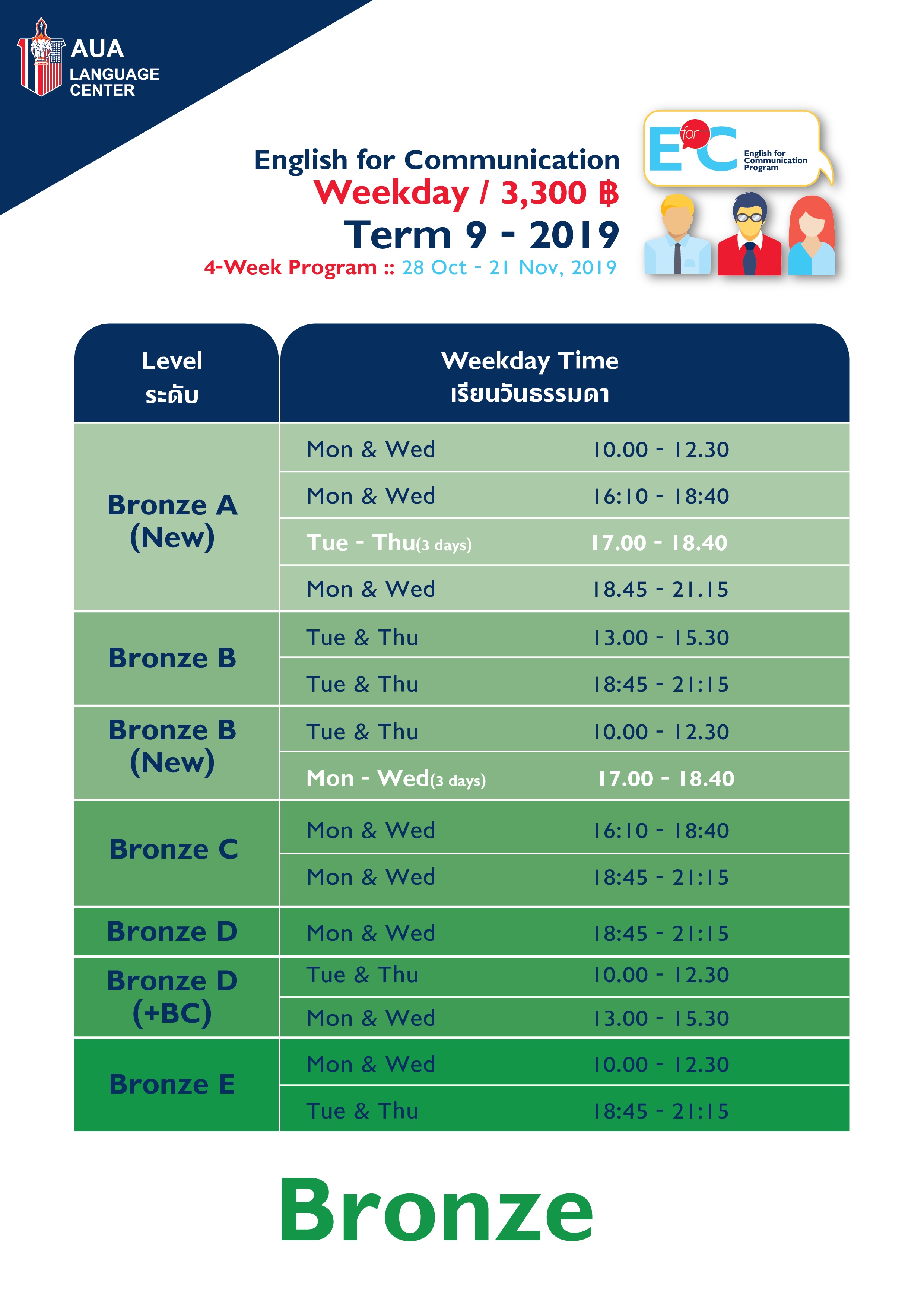 AUA LANGUAGE CENTER

English for Communication
Weekday / 3,300 ฿
Term 9 - 2019
4-Week Program :: 28 Oct - 21 Nov, 2019

E for C English for Communication Program

| Level ระดับ | Weekday Time เรียนวันธรรมดา | |
|---|---|---|
| Bronze A (New) | Mon & Wed | 10.00 - 12.30 |
| | Mon & Wed | 16:10 - 18:40 |
| | Tue - Thu(3 days) | 17.00 - 18.40 |
| | Mon & Wed | 18.45 - 21.15 |
| Bronze B | Tue & Thu | 13.00 - 15.30 |
| | Tue & Thu | 18:45 - 21:15 |
| Bronze B (New) | Tue & Thu | 10.00 - 12.30 |
| | Mon - Wed(3 days) | 17.00 - 18.40 |
| Bronze C | Mon & Wed | 16:10 - 18:40 |
| | Mon & Wed | 18:45 - 21:15 |
| Bronze D | Mon & Wed | 18:45 - 21:15 |
| Bronze D (+BC) | Tue & Thu | 10.00 - 12.30 |
| | Mon & Wed | 13.00 - 15.30 |
| Bronze E | Mon & Wed | 10.00 - 12.30 |
| | Tue & Thu | 18:45 - 21:15 |

Bronze